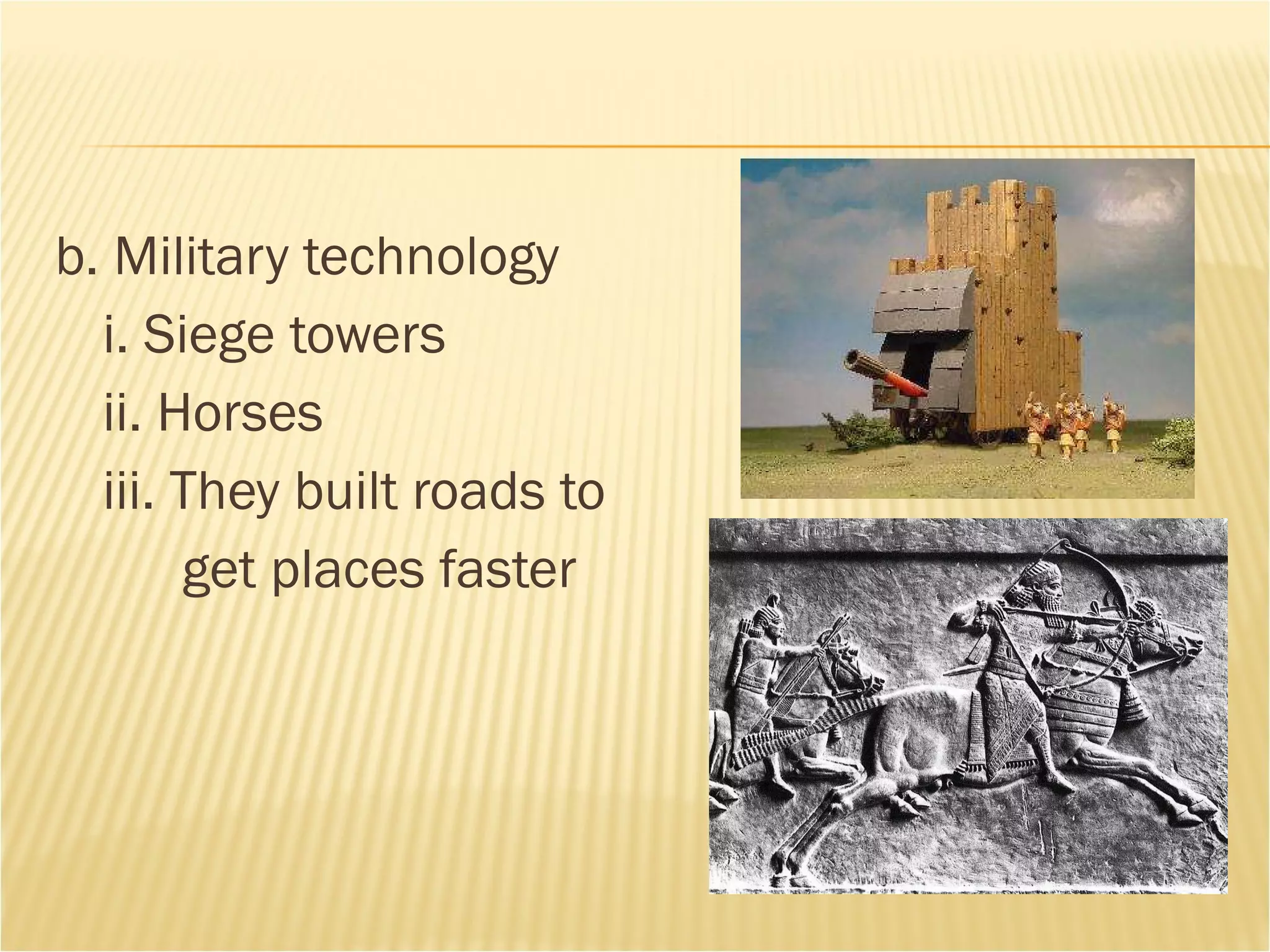 b. Military technology

i. Siege towers

ii. Horses

iii. They built roads to get places faster